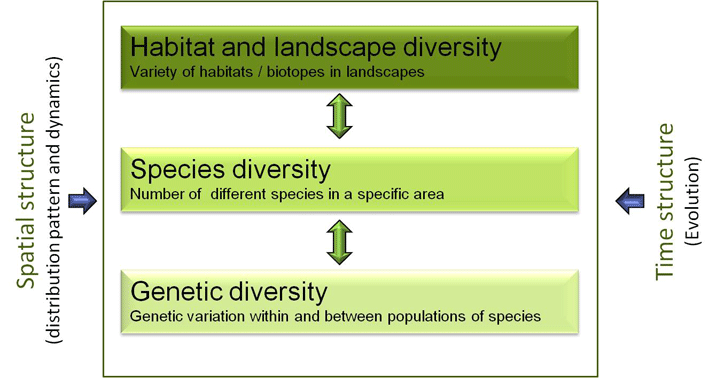 Spatial structure
(distribution pattern and dynamics)

Habitat and landscape diversity
Variety of habitats / biotopes in landscapes

Species diversity
Number of different species in a specific area

Genetic diversity
Genetic variation within and between populations of species

Time structure
(Evolution)